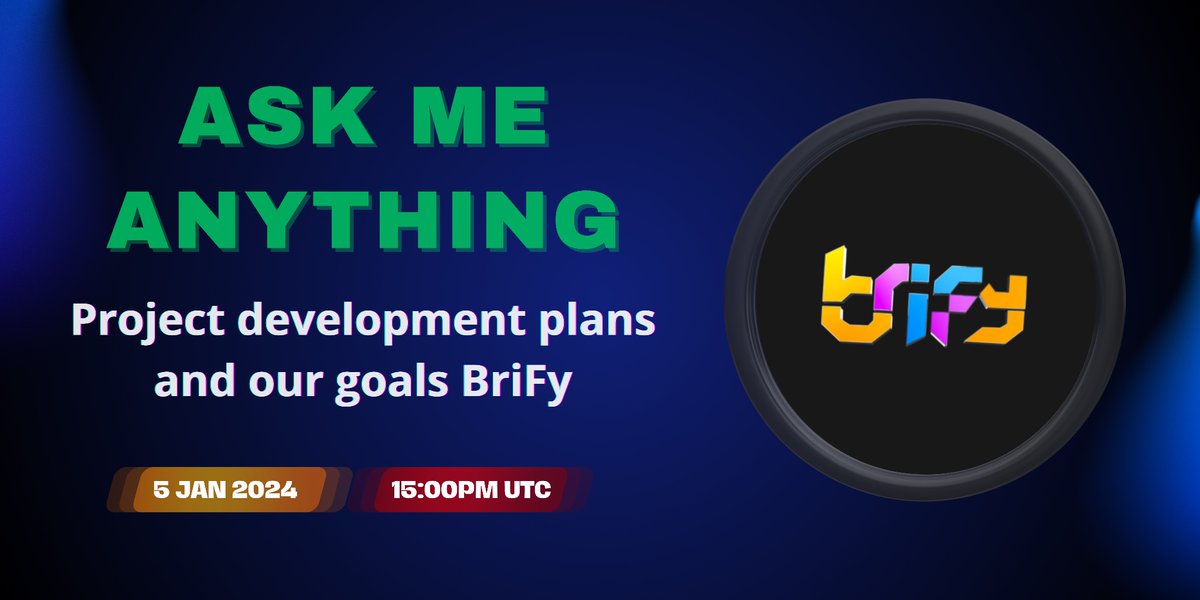 ASK ME ANYTHING

Project development plans and our goals BriFy

5 JAN 2024

15:00PM UTC

briFy